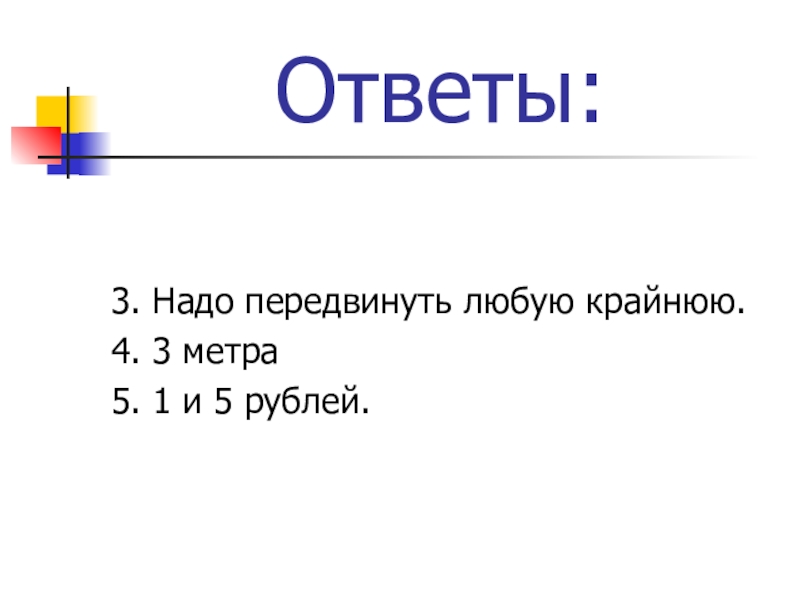 Ответы:

3. Надо передвинуть любую крайнюю.
4. 3 метра
5. 1 и 5 рублей.